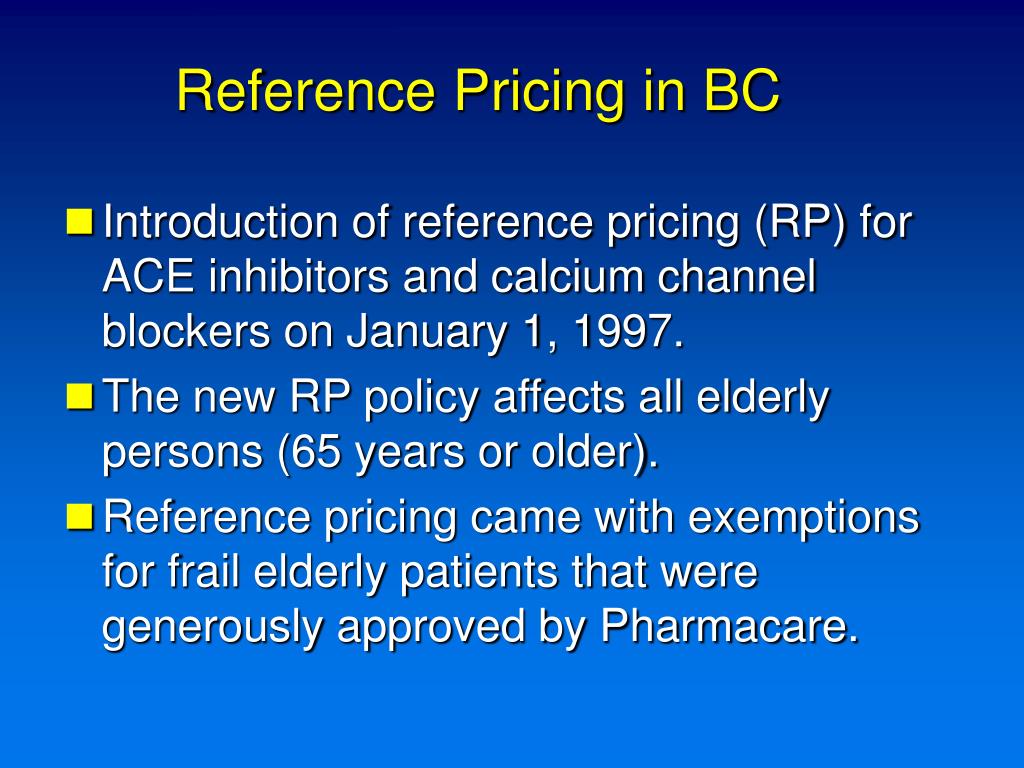 Reference Pricing in BC

Introduction of reference pricing (RP) for ACE inhibitors and calcium channel blockers on January 1, 1997.

The new RP policy affects all elderly persons (65 years or older).

Reference pricing came with exemptions for frail elderly patients that were generously approved by Pharmacare.